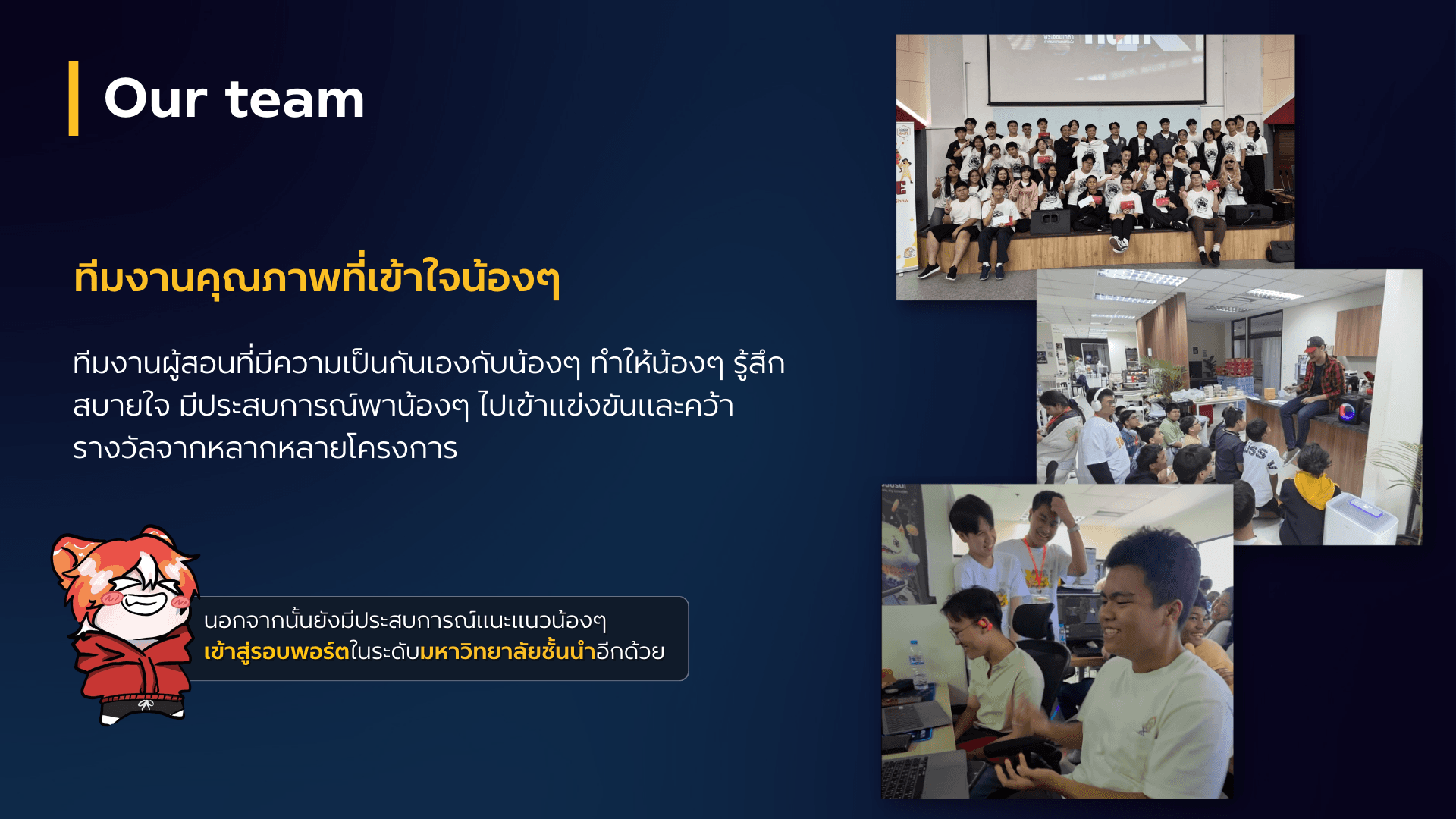 Our team

ทีมงานคุณภาพที่เข้าใจน้องๆ

ทีมงานผู้สอนที่มีความเป็นกันเองกับน้องๆ ทำให้น้องๆ รู้สึกสบายใจ มีประสบการณ์พาน้องๆ ไปเข้าแข่งขันและคว้ารางวัลจากหลากหลายโครงการ

นอกจากนั้นยังมีประสบการณ์แนะแนวน้องๆ เข้าสู่รอบพอร์ตในระดับมหาวิทยาลัยชั้นนำอีกด้วย